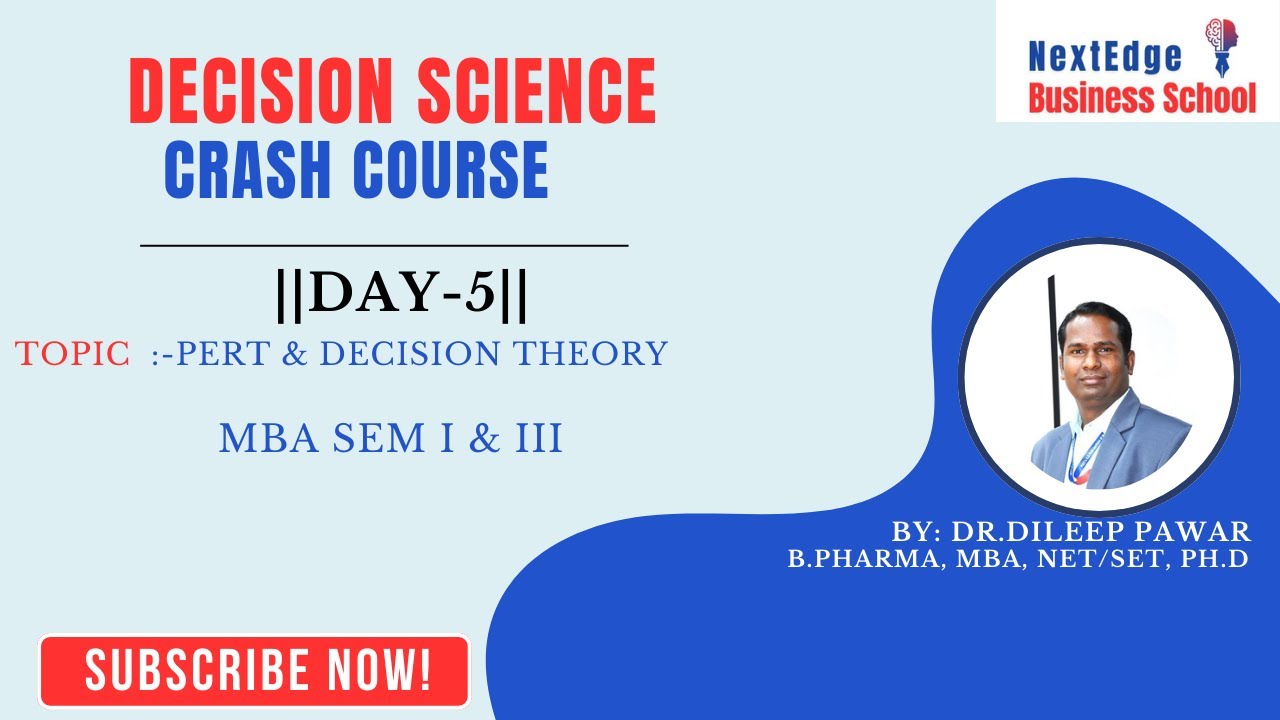 NextEdge
Business School

DECISION SCIENCE
CRASH COURSE

||DAY-5||

TOPIC :-PERT & DECISION THEORY

MBA SEM I & III

BY: DR.DILEEP PAWAR
B.PHARMA, MBA, NET/SET, PH.D

SUBSCRIBE NOW!